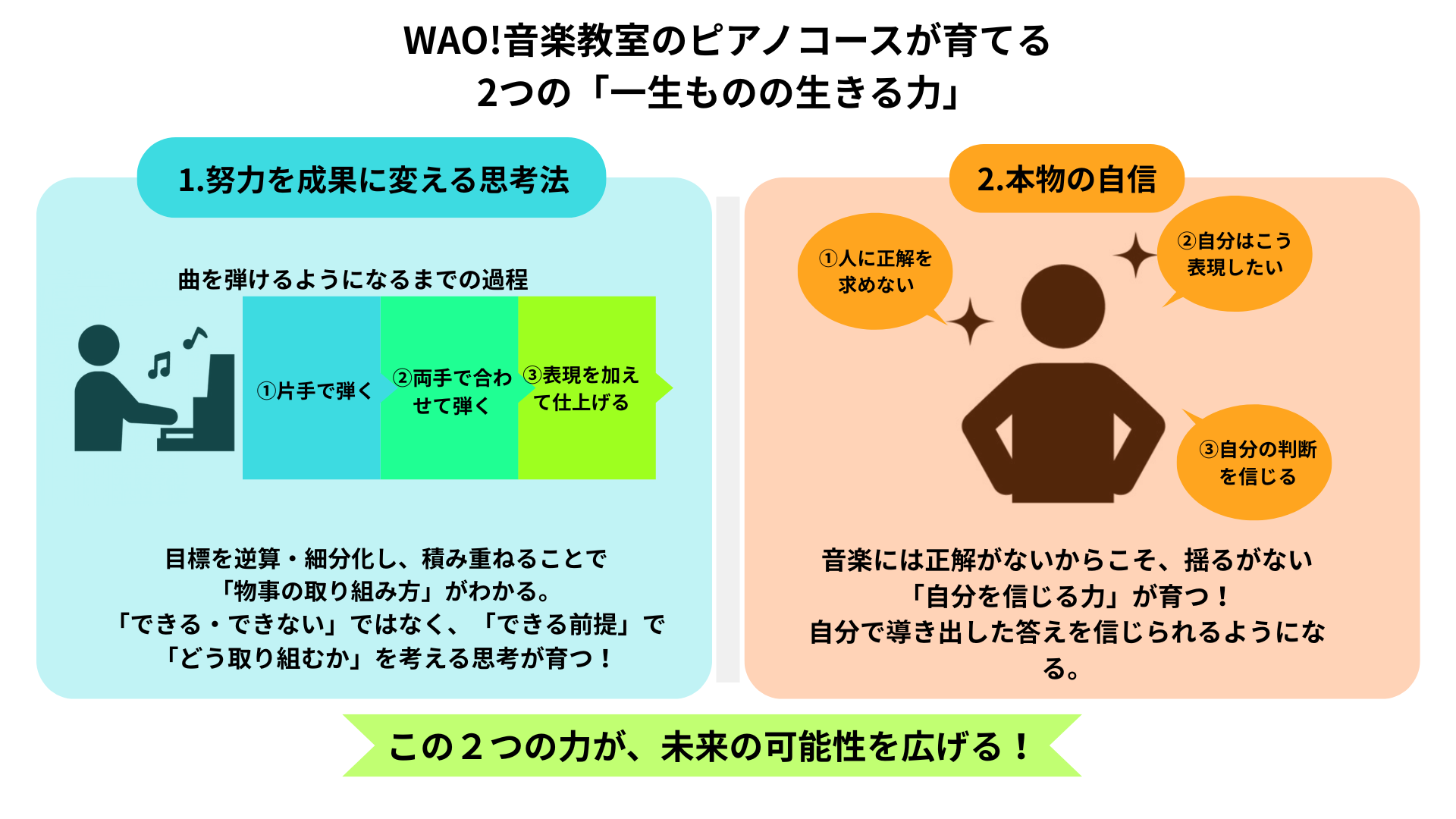 WAO!音楽教室のピアノコースが育てる
2つの「一生ものの生きる力」

1.努力を成果に変える思考法

曲を弾けるようになるまでの過程

①片手で弾く

②両手で合わせて弾く

③表現を加えて仕上げる

目標を逆算・細分化し、積み重ねることで「物事の取り組み方」がわかる。
「できる・できない」ではなく、「できる前提」で「どう取り組むか」を考える思考が育つ！

2.本物の自信

①人に正解を求めない

②自分はこう表現したい

③自分の判断を信じる

音楽には正解がないからこそ、揺るがない「自分を信じる力」が育つ！
自分で導き出した答えを信じられるようになる。

この２つの力が、未来の可能性を広げる！